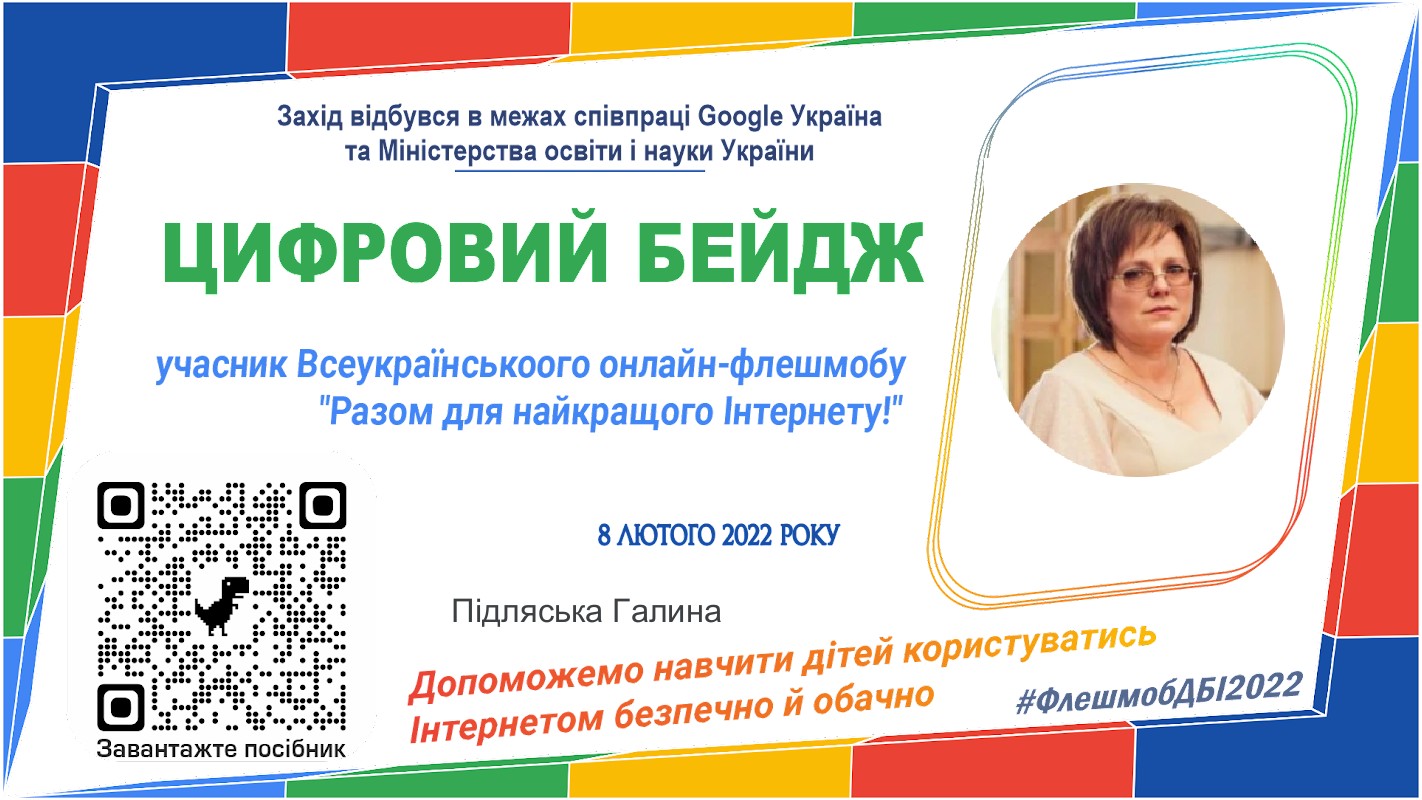 Захід відбувся в межах співпраці Google Україна та Міністерства освіти і науки України

ЦИФРОВИЙ БЕЙДЖ

учасник Всеукраїнськоого онлайн-флешмобу "Разом для найкращого Інтернету!"

8 ЛЮТОГО 2022 РОКУ

Підляська Галина

Допоможемо навчити дітей користуватись Інтернетом безпечно й обачно

#ФлешмобДБІ2022

Завантажте посібник